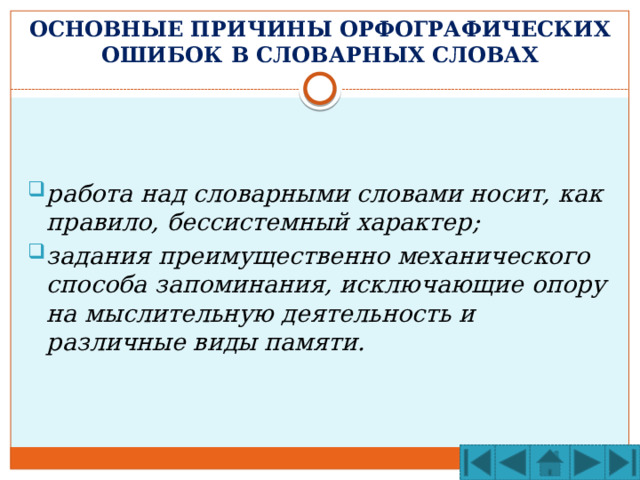 ОСНОВНЫЕ ПРИЧИНЫ ОРФОГРАФИЧЕСКИХ ОШИБОК В СЛОВАРНЫХ СЛОВАХ

работа над словарными словами носит, как правило, бессистемный характер;

задания преимущественно механического способа запоминания, исключающие опору на мыслительную деятельность и различные виды памяти.